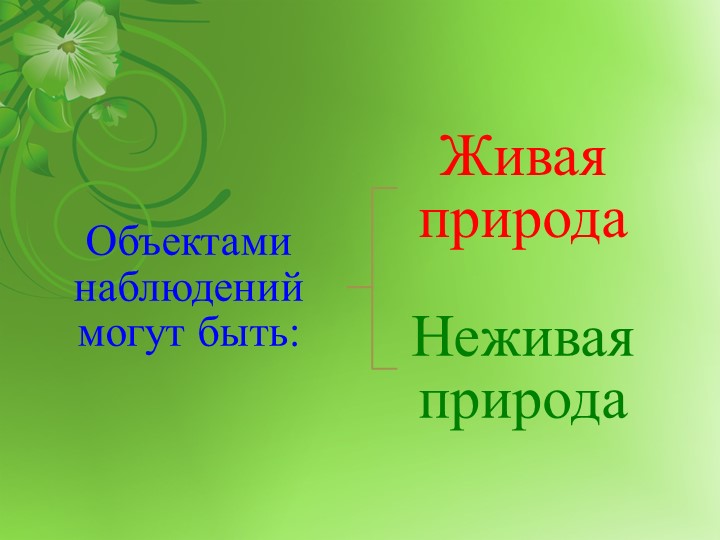 Объектами наблюдений могут быть:

Живая природа

Неживая природа